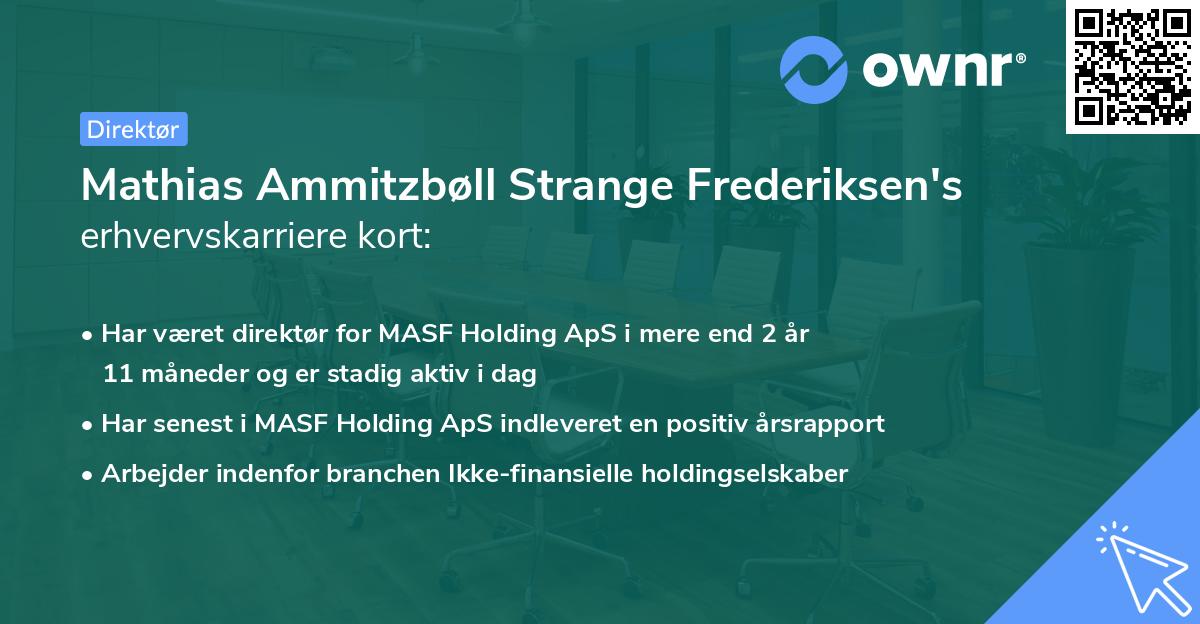 ownr®

Direktør

Mathias Ammitzbøll Strange Frederiksen's erhvervskarriere kort:

• Har været direktør for MASF Holding ApS i mere end 2 år 11 måneder og er stadig aktiv i dag

• Har senest i MASF Holding ApS indleveret en positiv årsrapport

• Arbejder indenfor branchen Ikke-finansielle holdingselskaber